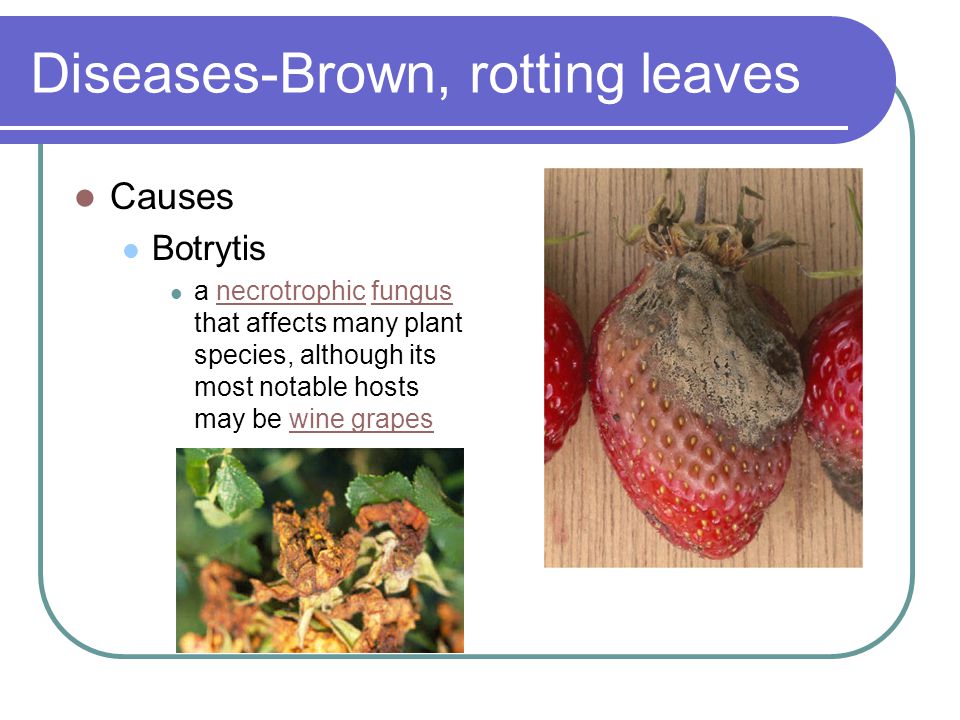 Diseases-Brown, rotting leaves

Causes

Botrytis

a necrotrophic fungus that affects many plant species, although its most notable hosts may be wine grapes